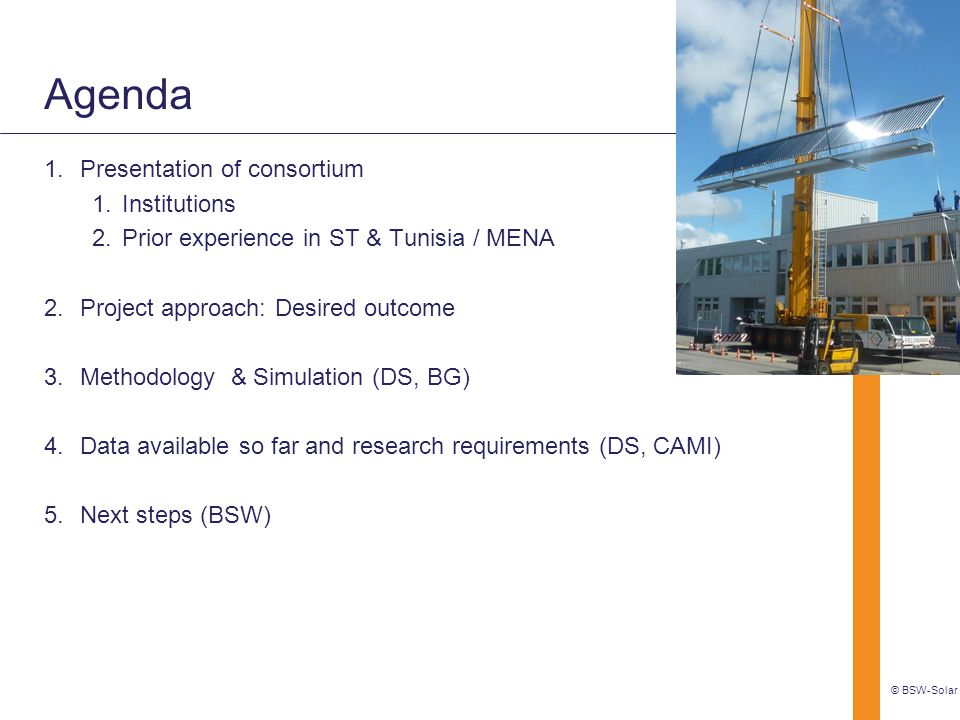 Agenda

1. Presentation of consortium
   1. Institutions
   2. Prior experience in ST & Tunisia / MENA

2. Project approach: Desired outcome

3. Methodology & Simulation (DS, BG)

4. Data available so far and research requirements (DS, CAMI)

5. Next steps (BSW)

© BSW-Solar